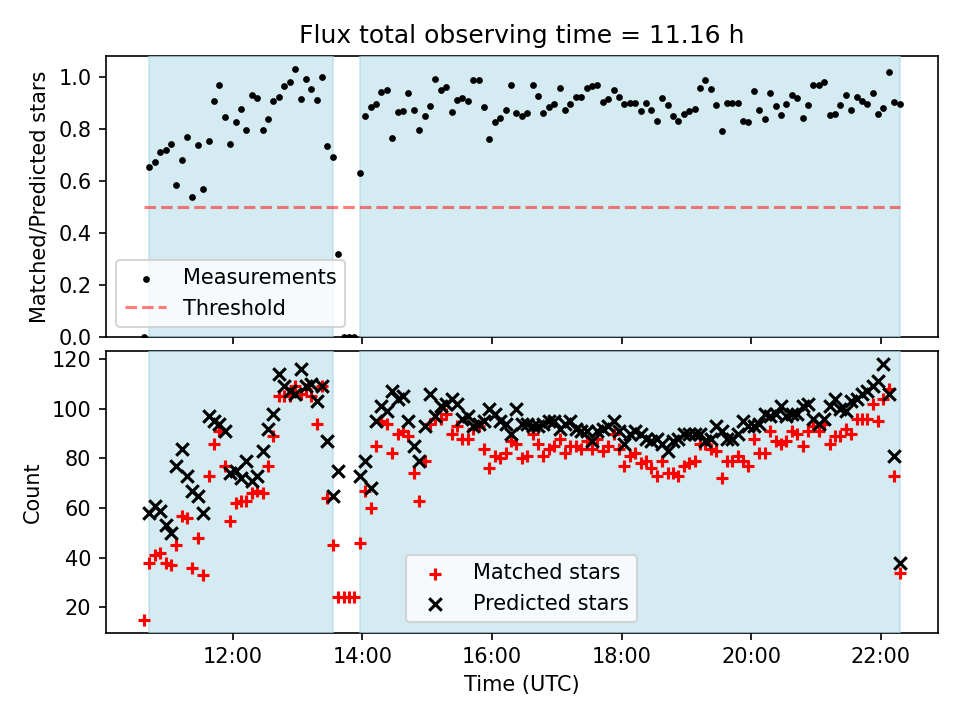 Flux total observing time = 11.16 h

Matched/Predicted stars

1.0
0.8
0.6
0.4
0.2
0.0

Measurements
Threshold

Count

120
100
80
60
40
20

Matched stars
Predicted stars

12:00
14:00
16:00
18:00
20:00
22:00

Time (UTC)